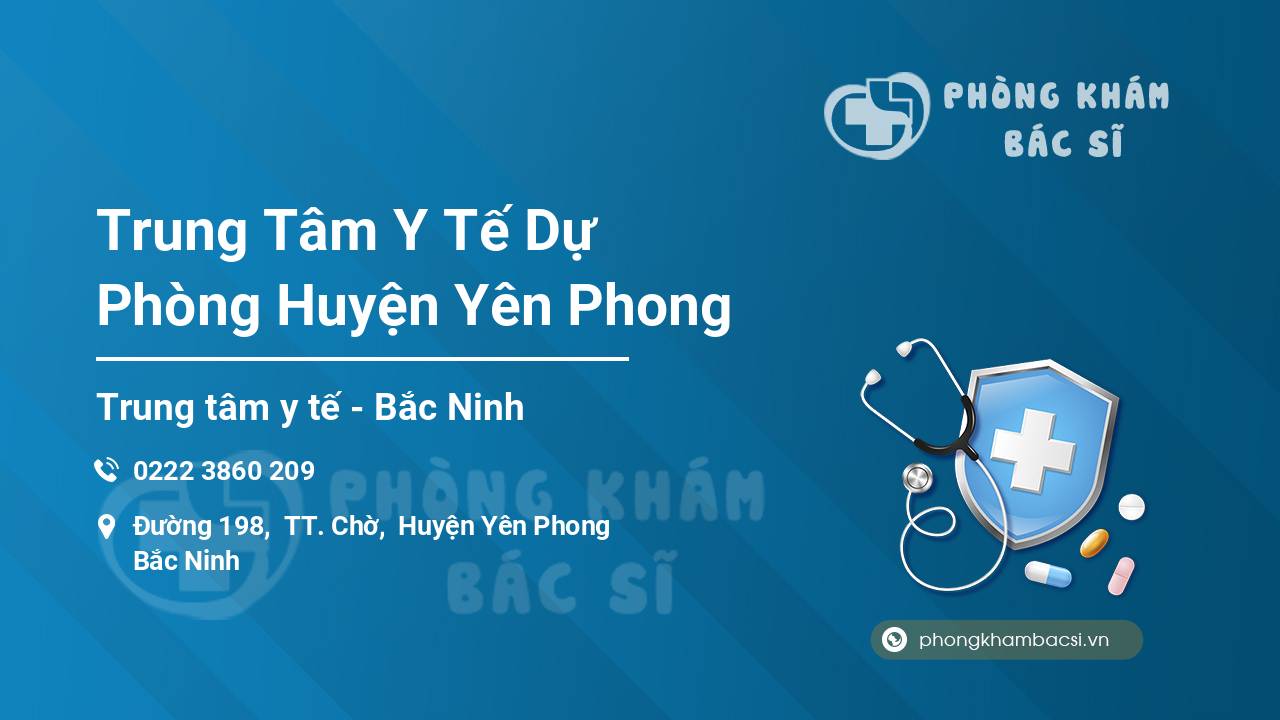 PHÒNG KHÁM
BÁC SĨ

Trung Tâm Y Tế Dự Phòng Huyện Yên Phong

Trung tâm y tế - Bắc Ninh

0222 3860 209

Đường 198, TT. Chờ, Huyện Yên Phong Bắc Ninh

PHÒNG KHÁM
BÁC SĨ

phongkhambacsi.vn